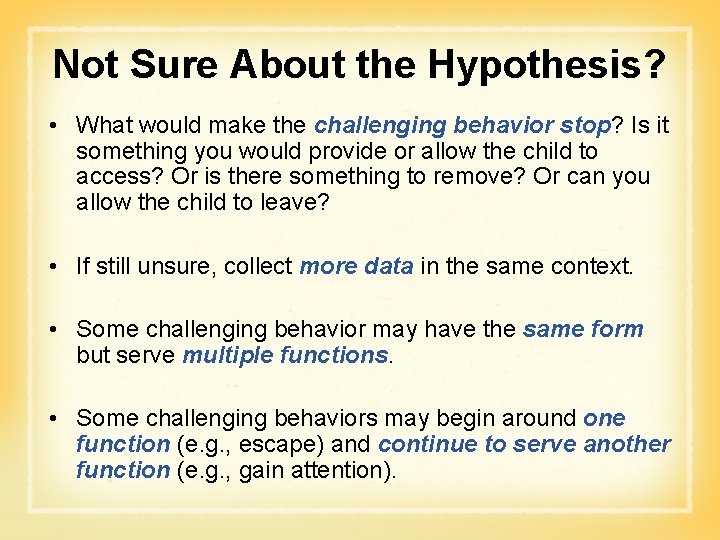 Not Sure About the Hypothesis?

• What would make the challenging behavior stop? Is it something you would provide or allow the child to access? Or is there something to remove? Or can you allow the child to leave?

• If still unsure, collect more data in the same context.

• Some challenging behavior may have the same form but serve multiple functions.

• Some challenging behaviors may begin around one function (e.g., escape) and continue to serve another function (e.g., gain attention).